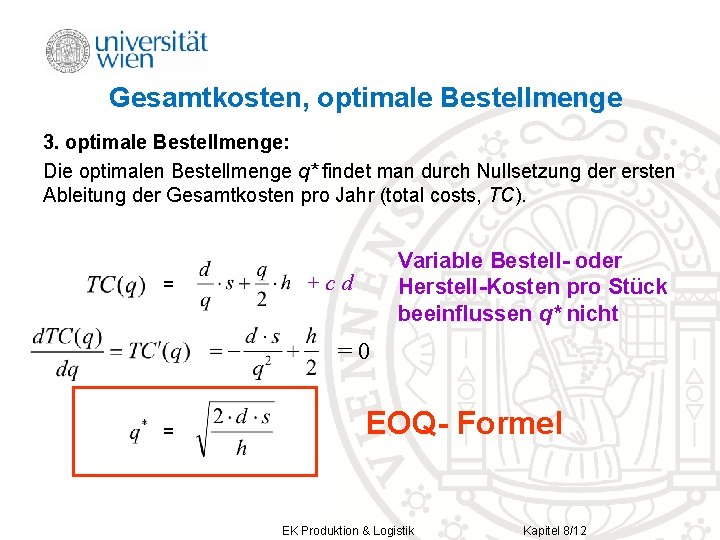 universität wien

Gesamtkosten, optimale Bestellmenge

3. optimale Bestellmenge:

Die optimalen Bestellmenge $q^*$ findet man durch Nullsetzung der ersten Ableitung der Gesamtkosten pro Jahr (total costs, $TC$).

$TC(q) = \frac{d}{q} \cdot s + \frac{q}{2} \cdot h + c\,d$

Variable Bestell- oder Herstell-Kosten pro Stück beeinflussen $q^*$ nicht

$\frac{dTC(q)}{dq} = TC'(q) = -\frac{d \cdot s}{q^2} + \frac{h}{2} = 0$

$q^* = \sqrt{\frac{2 \cdot d \cdot s}{h}}$

EOQ- Formel

EK Produktion & Logistik Kapitel 8/12